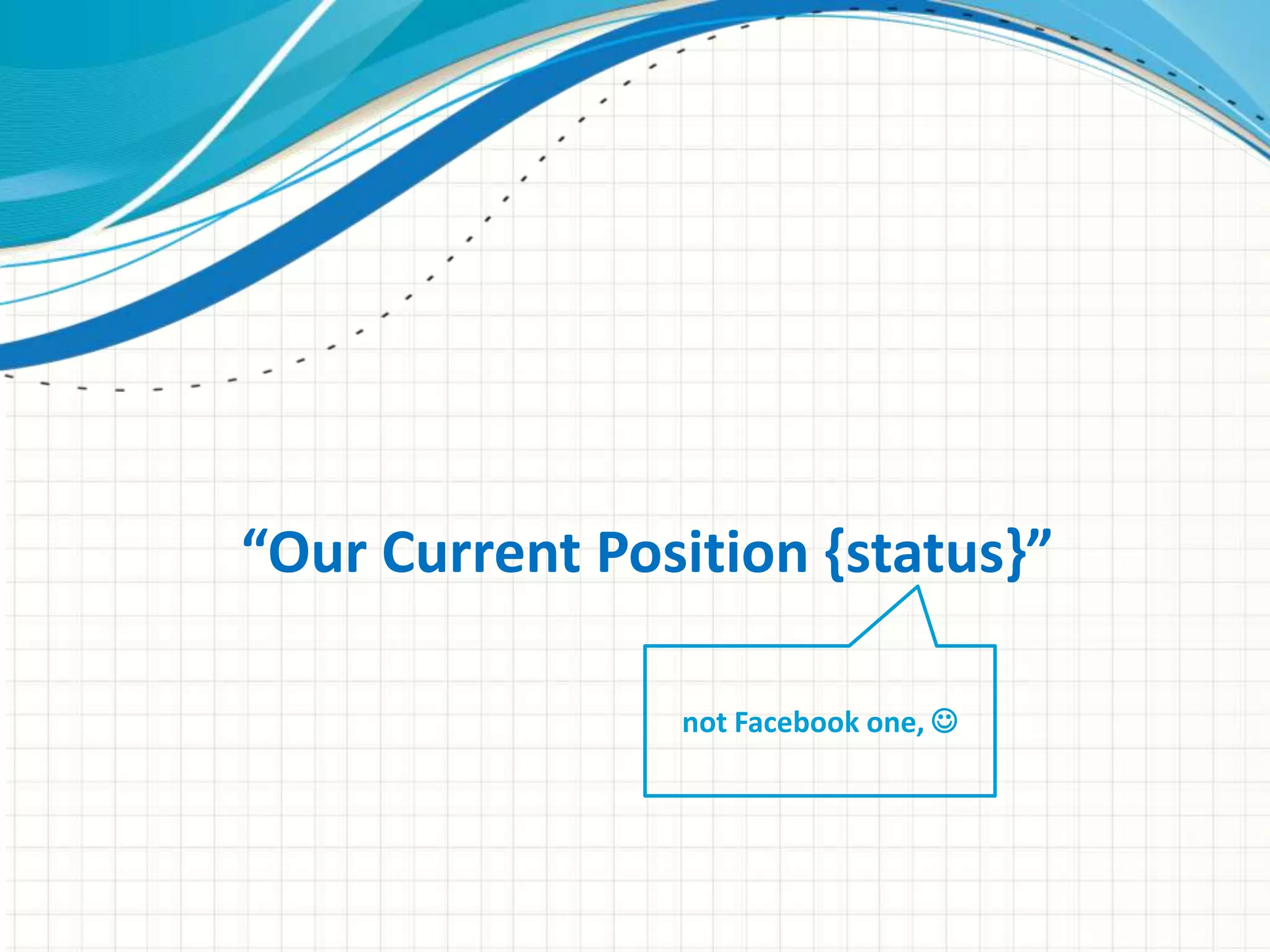 “Our Current Position {status}”

not Facebook one, ☺